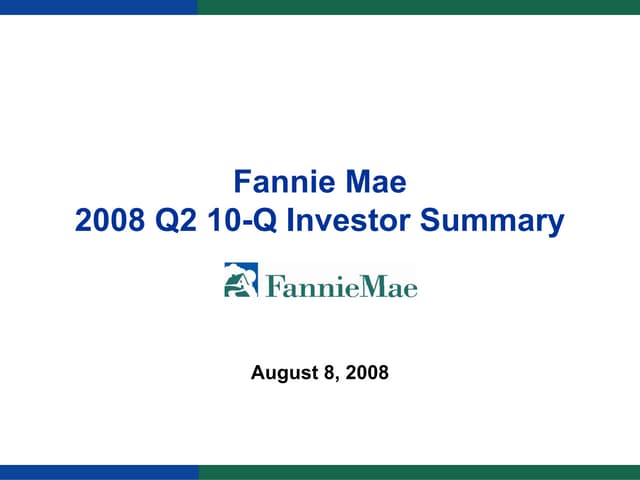 Fannie Mae
2008 Q2 10-Q Investor Summary

FannieMae

August 8, 2008